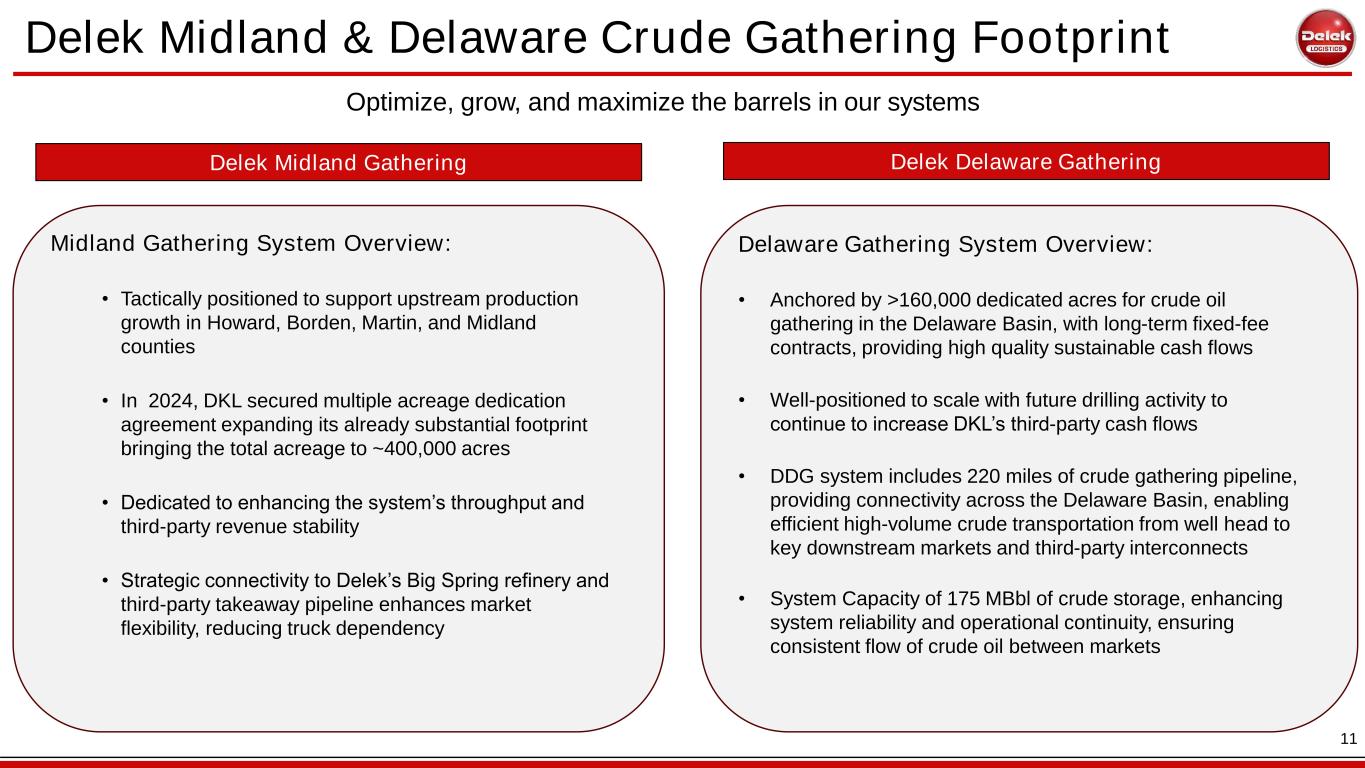 Delek Midland & Delaware Crude Gathering Footprint

Delek LOGISTICS

Optimize, grow, and maximize the barrels in our systems

Delek Midland Gathering

Midland Gathering System Overview:

• Tactically positioned to support upstream production growth in Howard, Borden, Martin, and Midland counties

• In 2024, DKL secured multiple acreage dedication agreement expanding its already substantial footprint bringing the total acreage to ~400,000 acres

• Dedicated to enhancing the system's throughput and third-party revenue stability

• Strategic connectivity to Delek's Big Spring refinery and third-party takeaway pipeline enhances market flexibility, reducing truck dependency

Delek Delaware Gathering

Delaware Gathering System Overview:

• Anchored by >160,000 dedicated acres for crude oil gathering in the Delaware Basin, with long-term fixed-fee contracts, providing high quality sustainable cash flows

• Well-positioned to scale with future drilling activity to continue to increase DKL's third-party cash flows

• DDG system includes 220 miles of crude gathering pipeline, providing connectivity across the Delaware Basin, enabling efficient high-volume crude transportation from well head to key downstream markets and third-party interconnects

• System Capacity of 175 MBbl of crude storage, enhancing system reliability and operational continuity, ensuring consistent flow of crude oil between markets

11